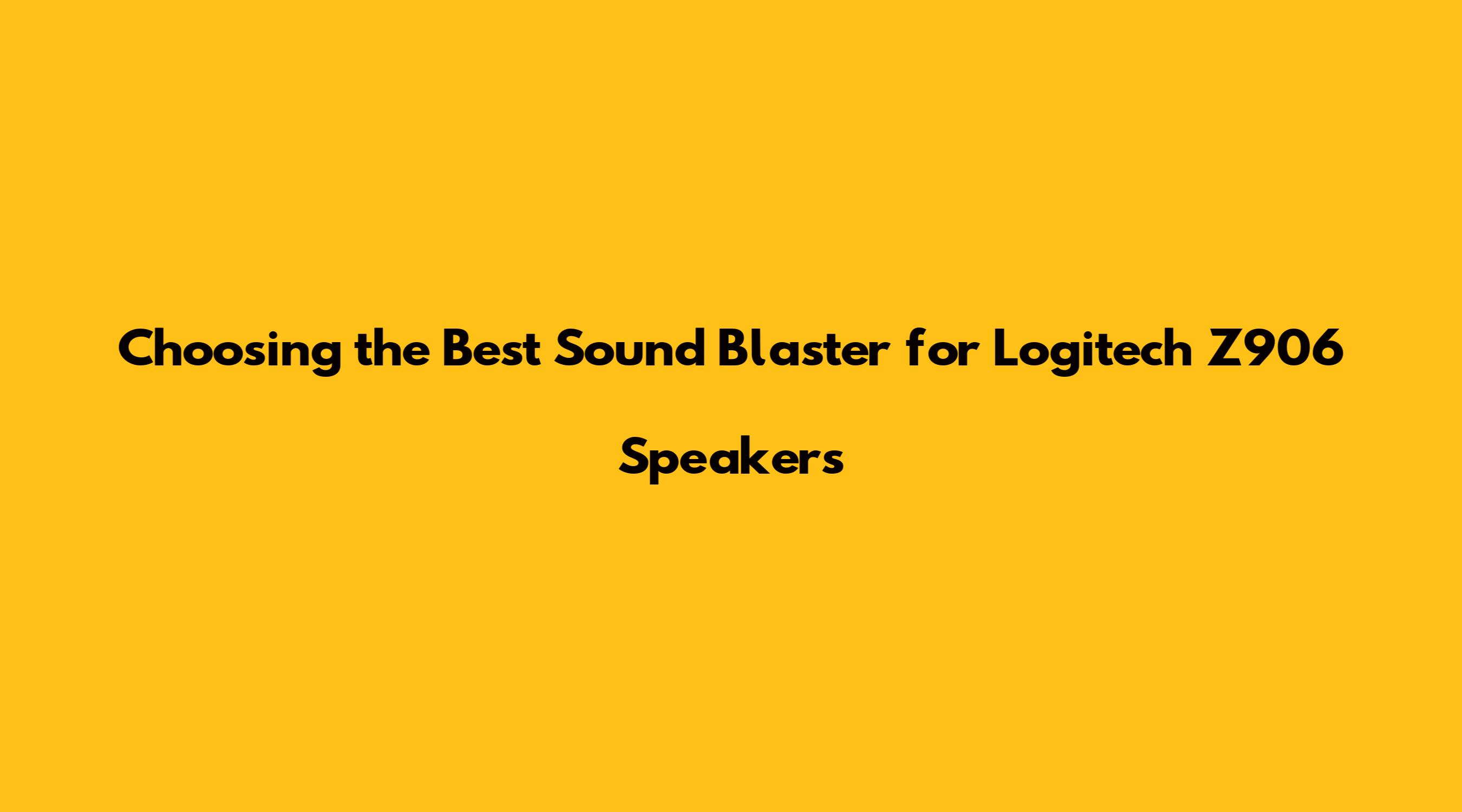 Choosing the Best Sound Blaster for Logitech Z906 Speakers